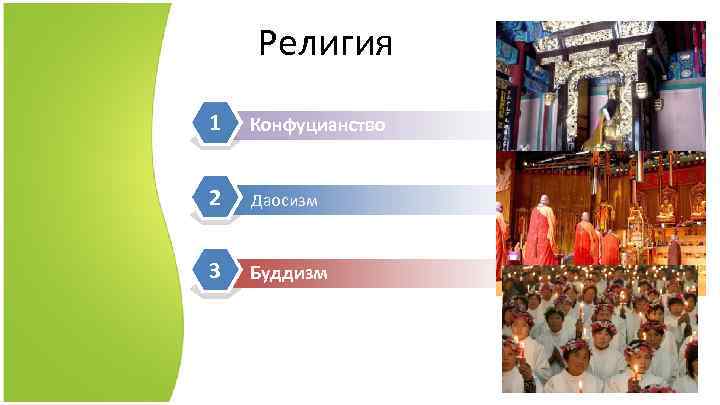 Религия

1 Конфуцианство

2 Даосизм

3 Буддизм